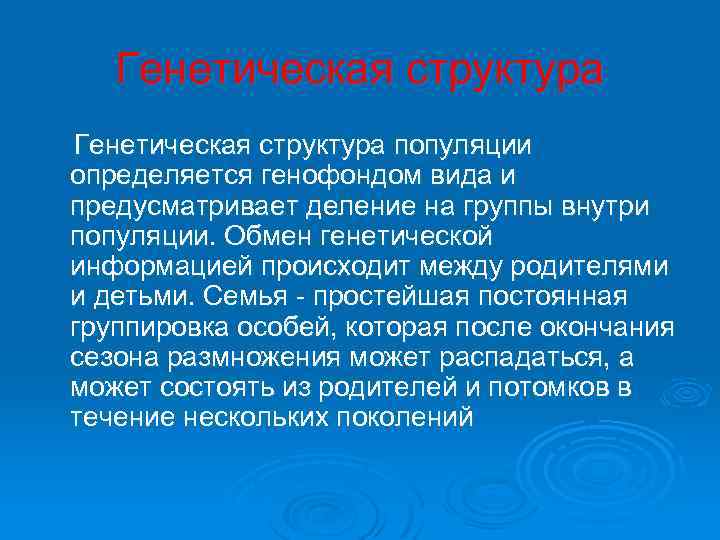 Генетическая структура

Генетическая структура популяции определяется генофондом вида и предусматривает деление на группы внутри популяции. Обмен генетической информацией происходит между родителями и детьми. Семья - простейшая постоянная группировка особей, которая после окончания сезона размножения может распадаться, а может состоять из родителей и потомков в течение нескольких поколений